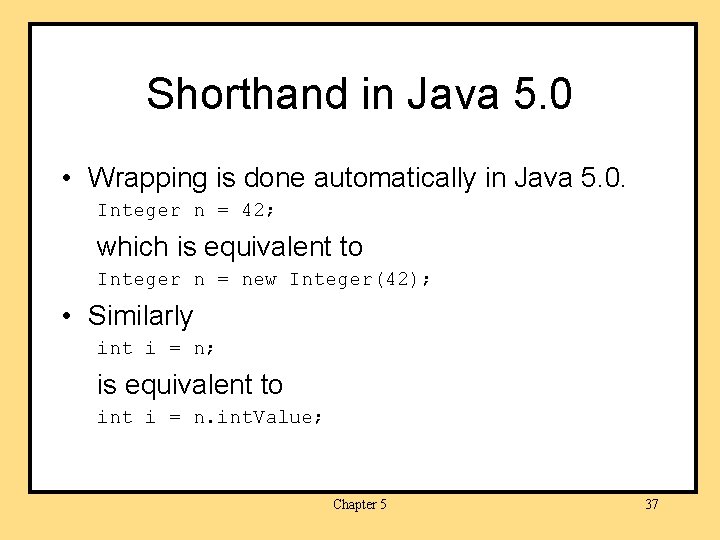 Shorthand in Java 5.0

• Wrapping is done automatically in Java 5.0.

Integer n = 42;

which is equivalent to

Integer n = new Integer(42);

• Similarly

int i = n;

is equivalent to

int i = n.intValue;

Chapter 5

37